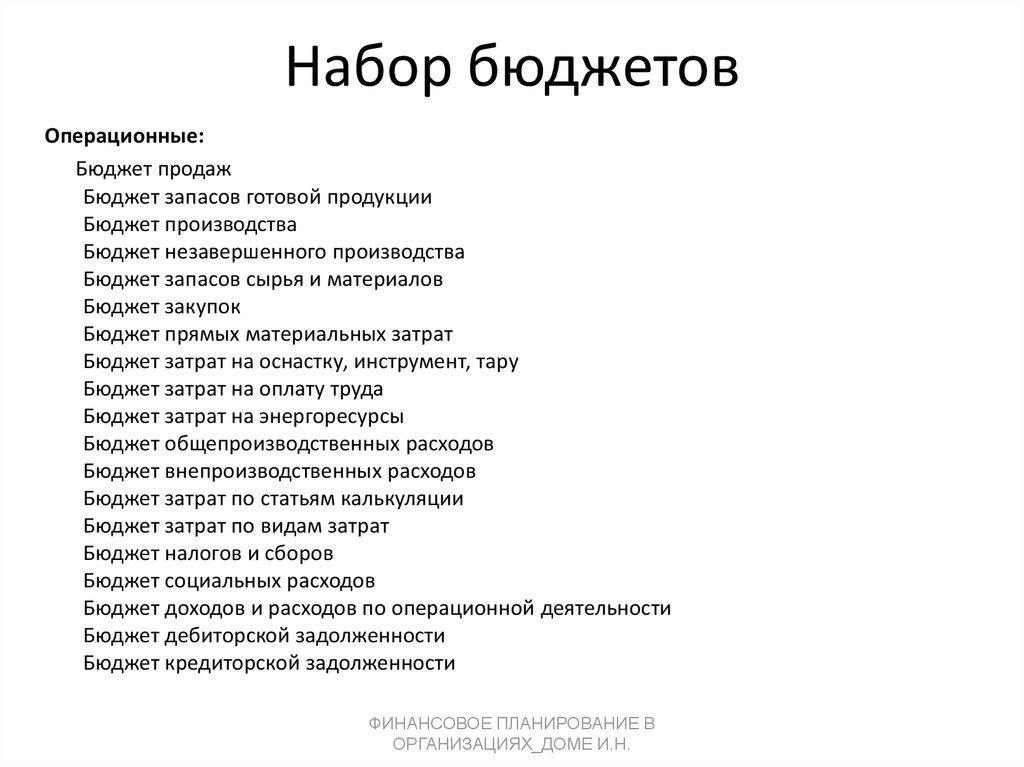 Набор бюджетов

Операционные:

Бюджет продаж
Бюджет запасов готовой продукции
Бюджет производства
Бюджет незавершенного производства
Бюджет запасов сырья и материалов
Бюджет закупок
Бюджет прямых материальных затрат
Бюджет затрат на оснастку, инструмент, тару
Бюджет затрат на оплату труда
Бюджет затрат на энергоресурсы
Бюджет общепроизводственных расходов
Бюджет внепроизводственных расходов
Бюджет затрат по статьям калькуляции
Бюджет затрат по видам затрат
Бюджет налогов и сборов
Бюджет социальных расходов
Бюджет доходов и расходов по операционной деятельности
Бюджет дебиторской задолженности
Бюджет кредиторской задолженности

ФИНАНСОВОЕ ПЛАНИРОВАНИЕ В ОРГАНИЗАЦИЯХ_ДОМЕ И.Н.